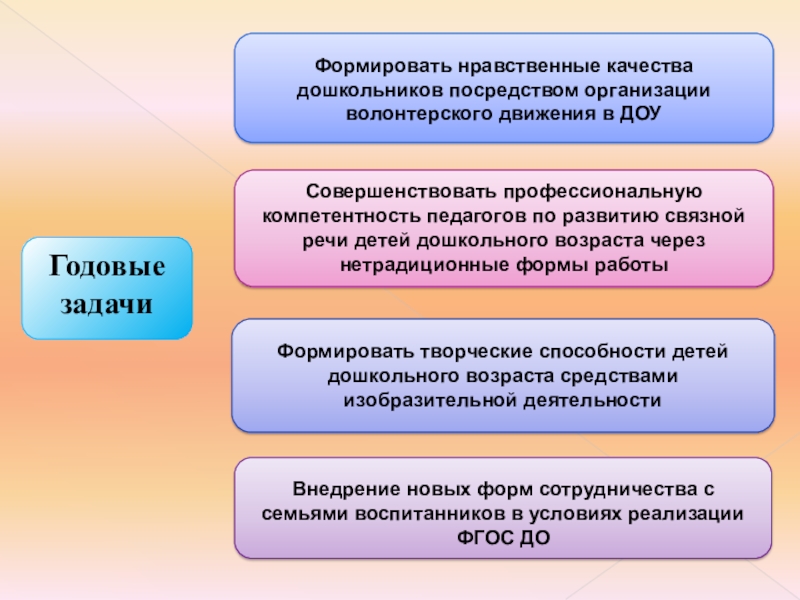 Годовые задачи

Формировать нравственные качества дошкольников посредством организации волонтерского движения в ДОУ

Совершенствовать профессиональную компетентность педагогов по развитию связной речи детей дошкольного возраста через нетрадиционные формы работы

Формировать творческие способности детей дошкольного возраста средствами изобразительной деятельности

Внедрение новых форм сотрудничества с семьями воспитанников в условиях реализации ФГОС ДО